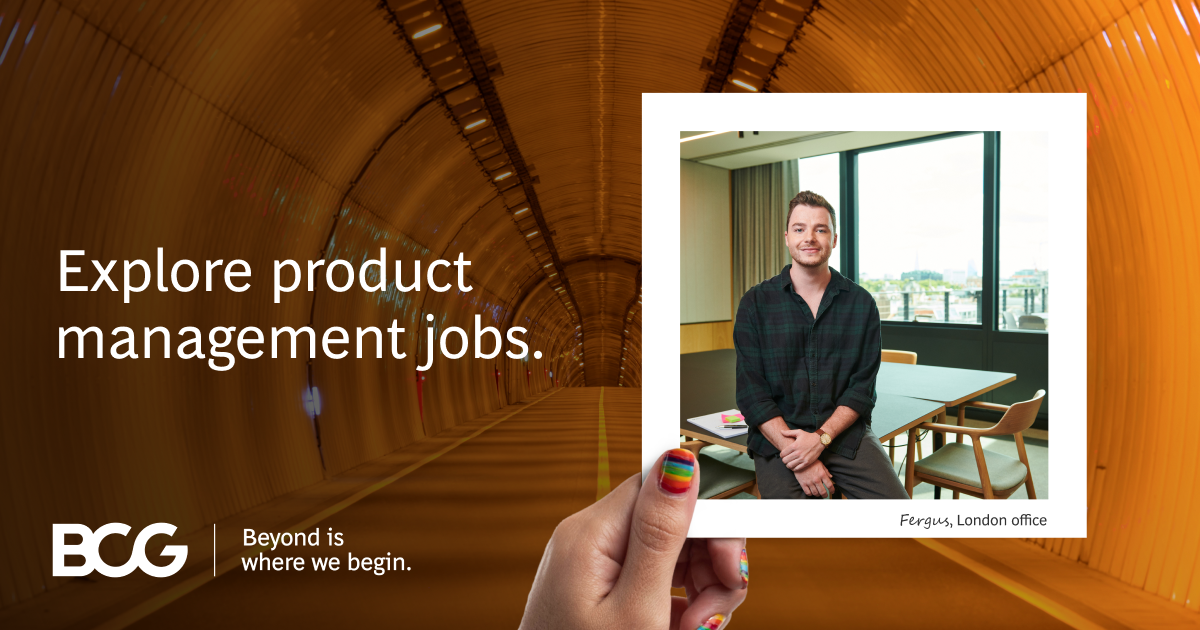 Explore product management jobs.

Fergus, London office

BCG

Beyond is where we begin.